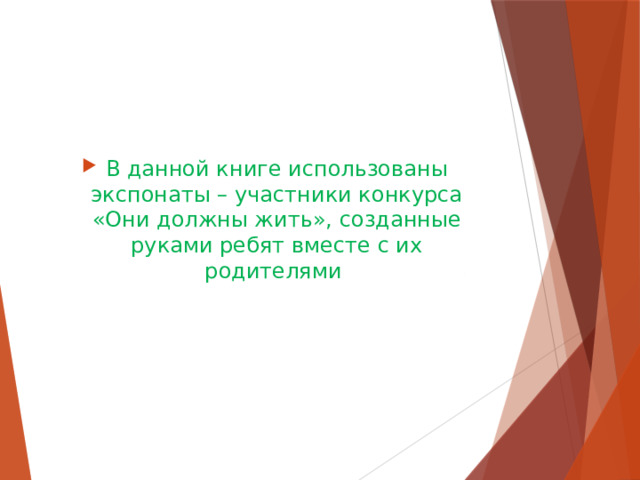 В данной книге использованы экспонаты – участники конкурса «Они должны жить», созданные руками ребят вместе с их родителями